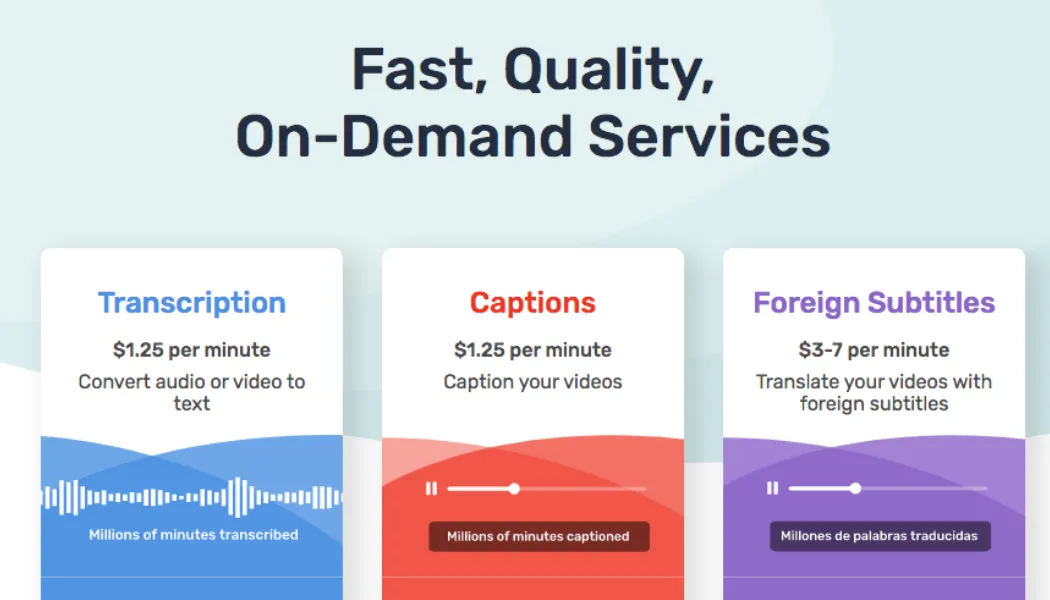 Fast, Quality, On-Demand Services

Transcription

$1.25 per minute

Convert audio or video to text

Millions of minutes transcribed

Captions

$1.25 per minute

Caption your videos

Millions of minutes captioned

Foreign Subtitles

$3-7 per minute

Translate your videos with foreign subtitles

Millones de palabras traducidas